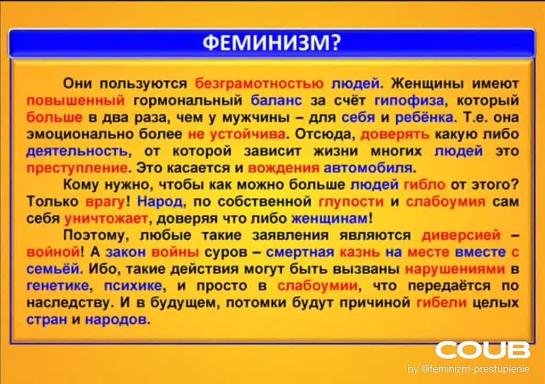 ФЕМИНИЗМ?

Они пользуются безграмотностью людей. Женщины имеют повышенный гормональный баланс за счёт гипофиза, который больше в два раза, чем у мужчины – для себя и ребёнка. Т.е. она эмоционально более не устойчива. Отсюда, доверять какую либо деятельность, от которой зависит жизни многих людей это преступление. Это касается и вождения автомобиля.

Кому нужно, чтобы как можно больше людей гибло от этого? Только врагу! Народ, по собственной глупости и слабоумия сам себя уничтожает, доверяя что либо женщинам!

Поэтому, любые такие заявления являются диверсией – войной! А закон войны суров – смертная казнь на месте вместе с семьёй. Ибо, такие действия могут быть вызваны нарушениями в генетике, психике, и просто в слабоумии, что передаётся по наследству. И в будущем, потомки будут причиной гибели целых стран и народов.

COUB
by @feminizm-prestuplenie